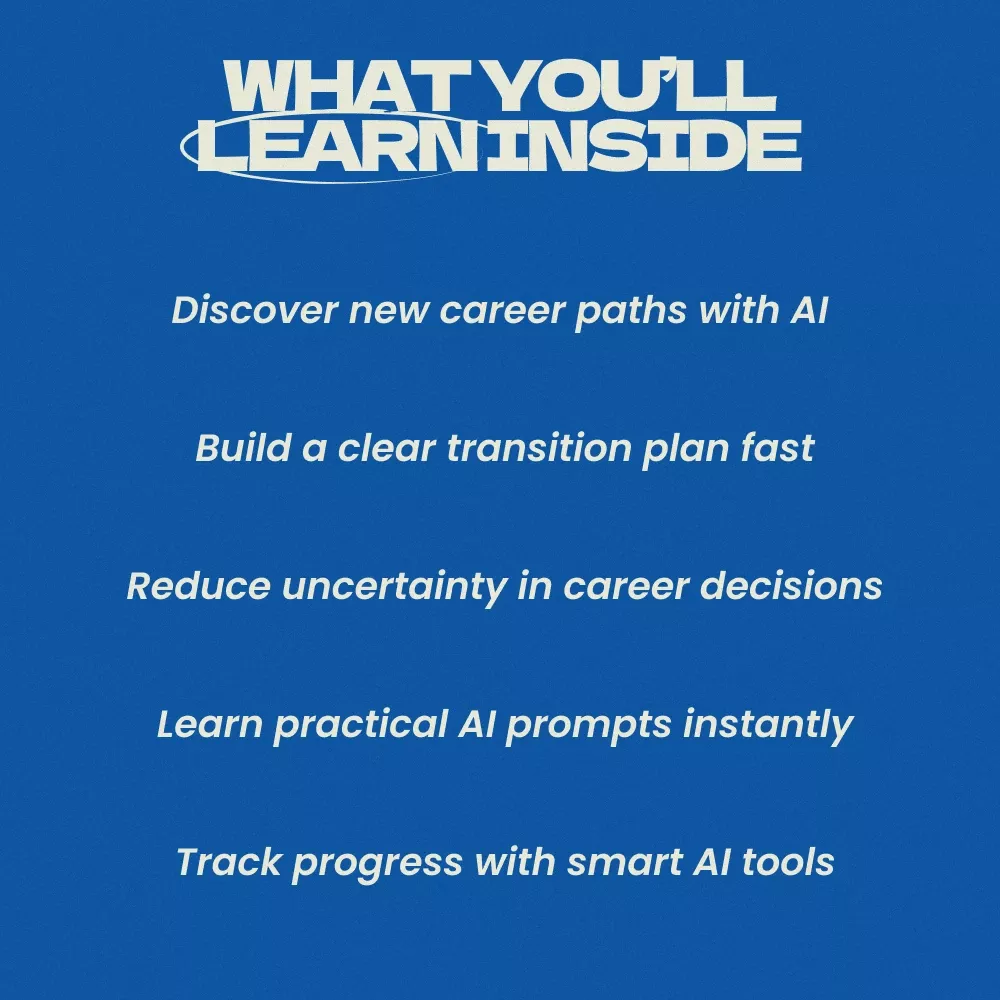 WHAT YOU'LL LEARN INSIDE

Discover new career paths with AI

Build a clear transition plan fast

Reduce uncertainty in career decisions

Learn practical AI prompts instantly

Track progress with smart AI tools